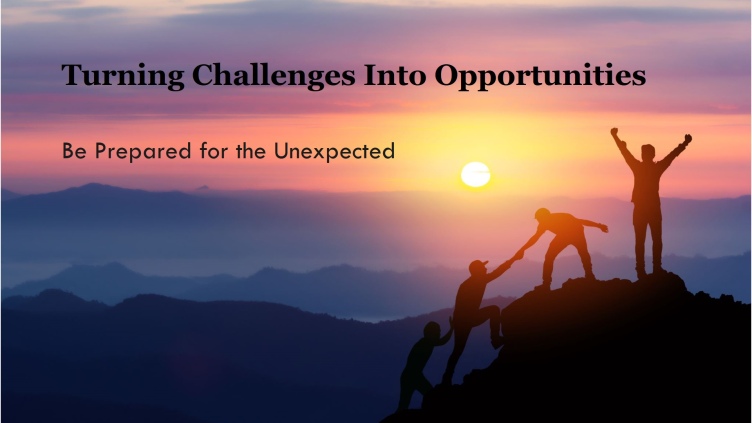 Turning Challenges Into Opportunities

Be Prepared for the Unexpected